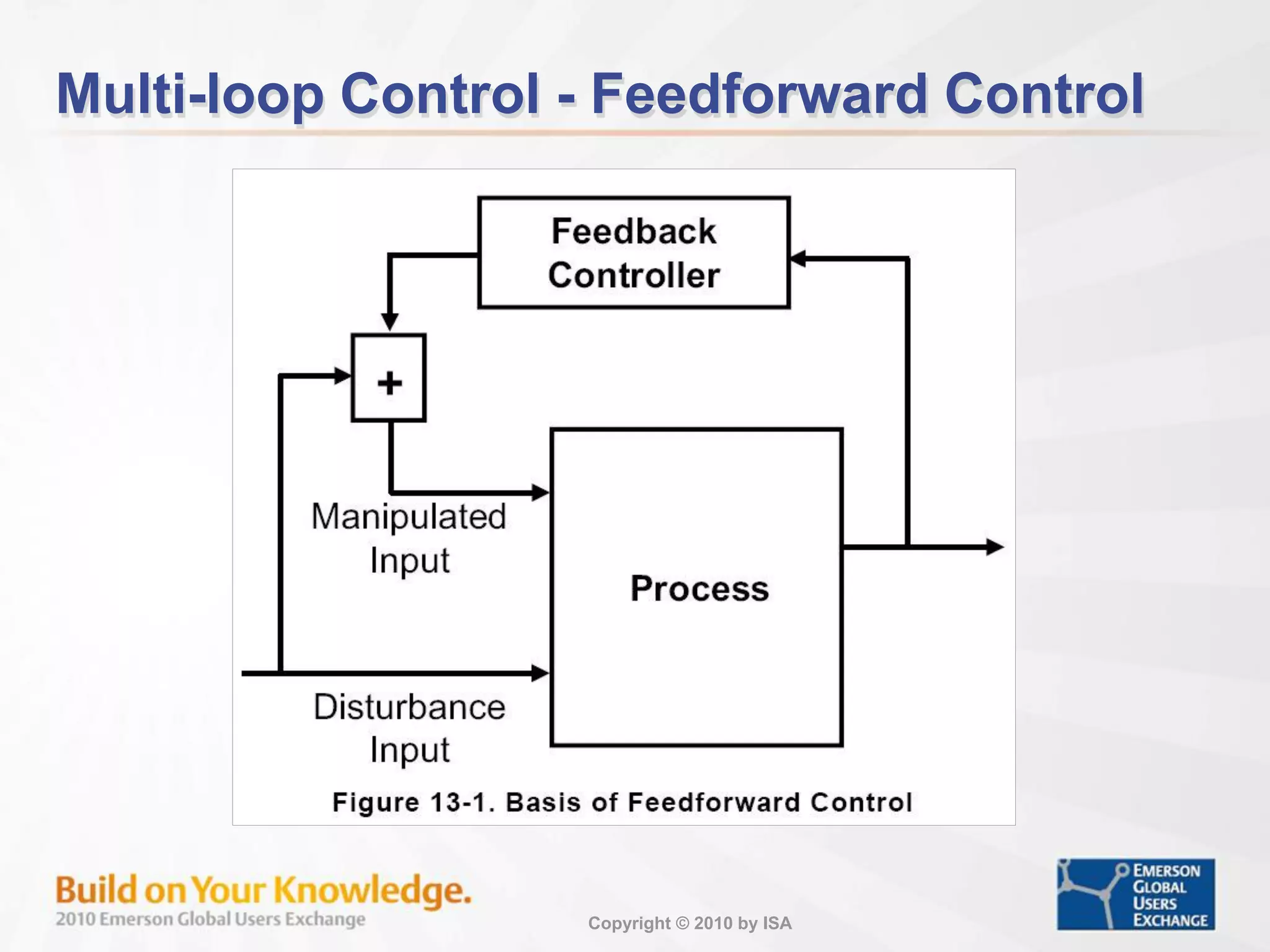 Multi-loop Control - Feedforward Control

Feedback Controller

+

Manipulated Input

Process

Disturbance Input

Figure 13-1. Basis of Feedforward Control

Build on Your Knowledge.
2010 Emerson Global Users Exchange

Copyright © 2010 by ISA

EMERSON GLOBAL USERS EXCHANGE